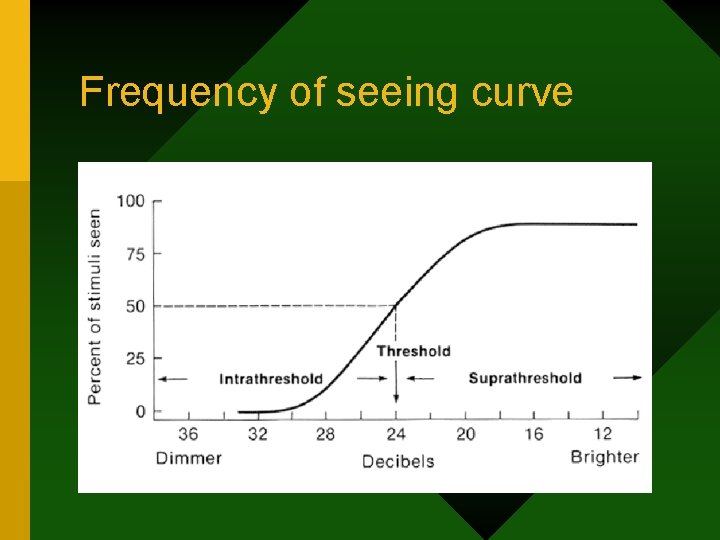 Frequency of seeing curve

Percent of stimuli seen

100

75

50

25

0

Intrathreshold

Threshold

Suprathreshold

36

32

28

24

20

16

12

Dimmer

Decibels

Brighter